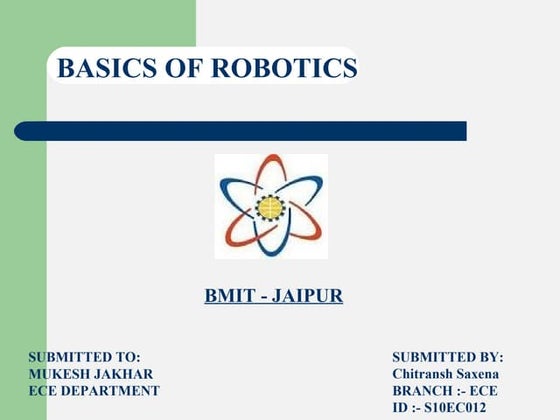 BASICS OF ROBOTICS

BMIT - JAIPUR

SUBMITTED TO:
MUKESH JAKHAR
ECE DEPARTMENT

SUBMITTED BY:
Chitransh Saxena
BRANCH :- ECE
ID :- S10EC012